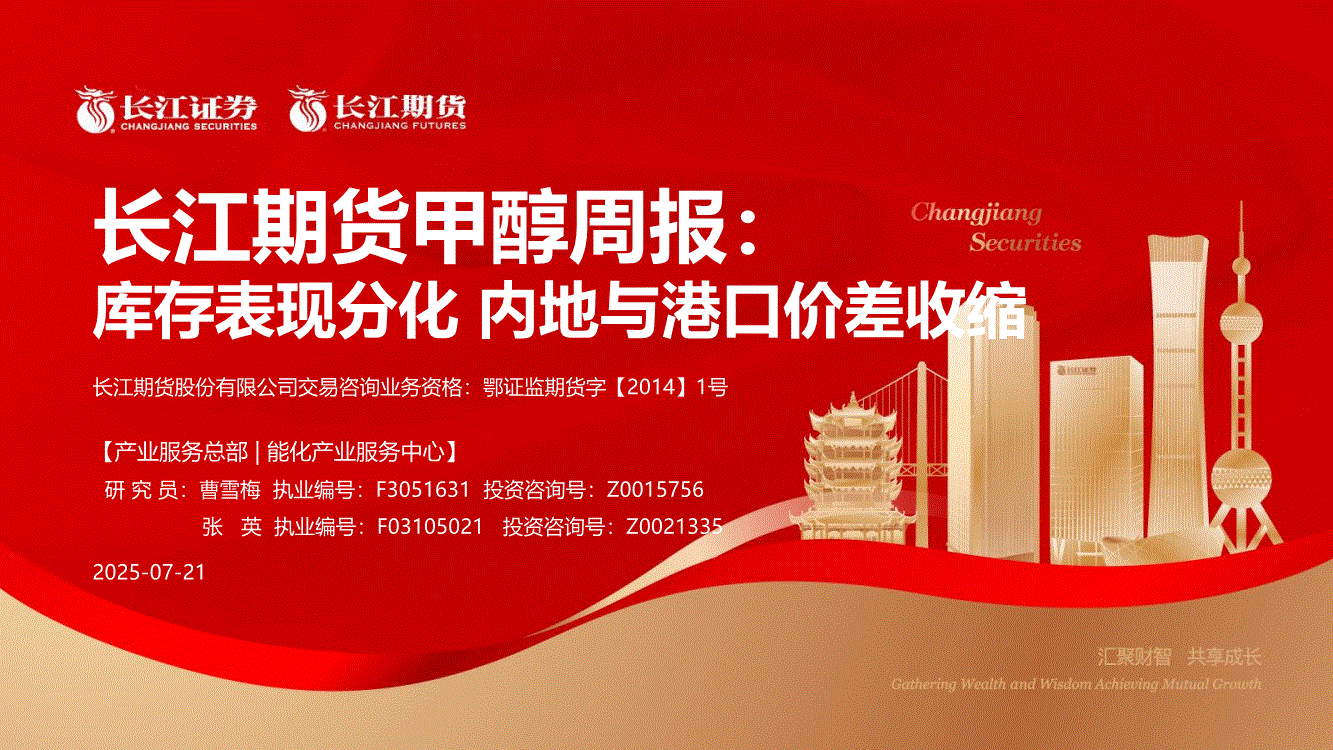 长江证券
CHANGJIANG SECURITIES
长江期货
CHANGJIANG FUTURES

长江期货甲醇周报：
库存表现分化 内地与港口价差收缩

Changjiang Securities

长江期货股份有限公司交易咨询业务资格：鄂证监期货字【2014】1号

【产业服务总部 | 能化产业服务中心】
研 究 员：曹雪梅 执业编号：F3051631 投资咨询号：Z0015756
张 英 执业编号：F03105021 投资咨询号：Z0021335

2025-07-21

汇聚财智 共享成长
Gathering Wealth and Wisdom Achieving Mutual Growth